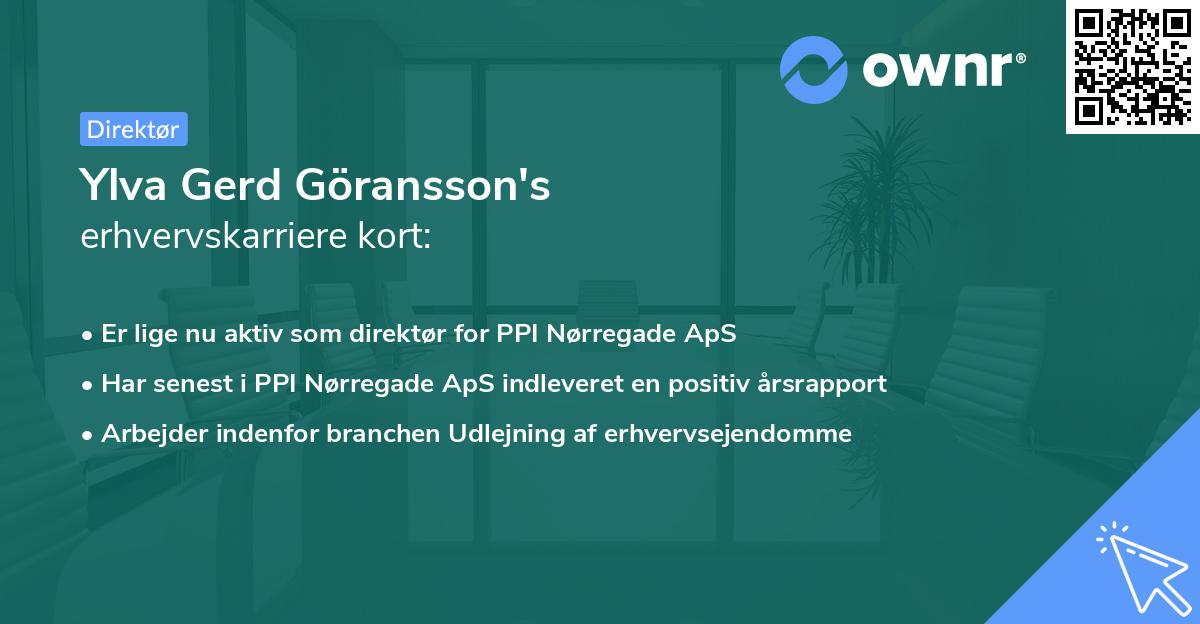 ownr®

Direktør

Ylva Gerd Göransson's
erhvervskarriere kort:

• Er lige nu aktiv som direktør for PPI Nørregade ApS
• Har senest i PPI Nørregade ApS indleveret en positiv årsrapport
• Arbejder indenfor branchen Udlejning af erhvervsejendomme